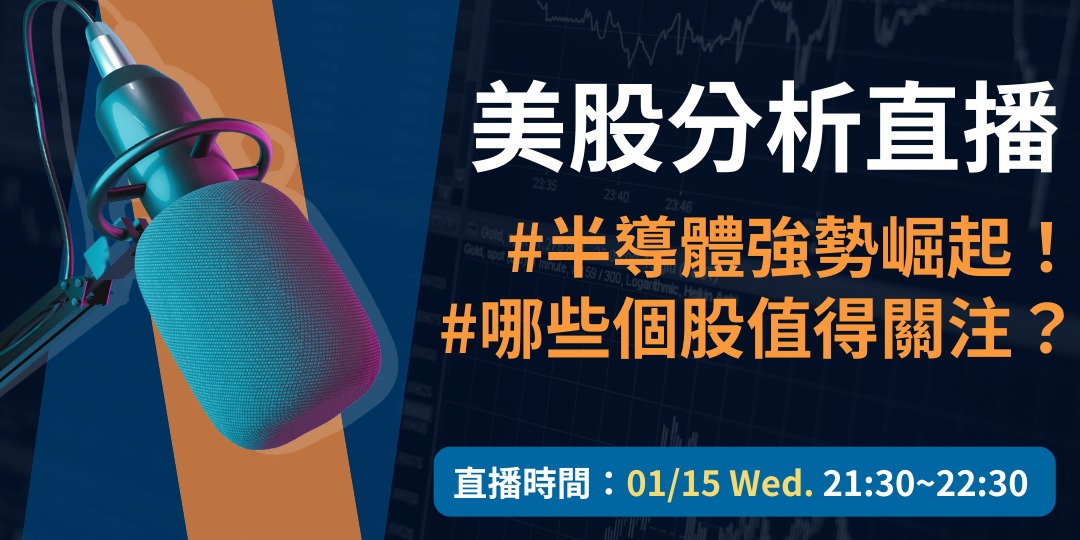 美股分析直播

#半導體強勢崛起！
#哪些個股值得關注？

直播時間：01/15 Wed. 21:30~22:30